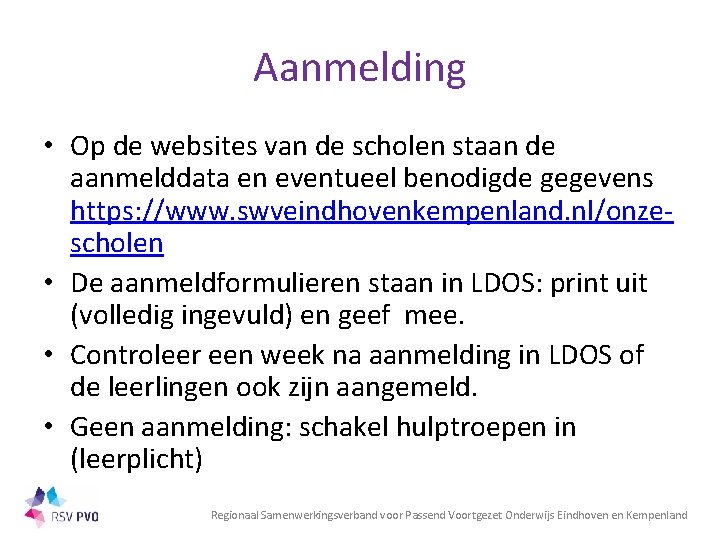 Aanmelding

• Op de websites van de scholen staan de aanmelddata en eventueel benodigde gegevens https://www.swveindhovenkempenland.nl/onze-scholen

• De aanmeldformulieren staan in LDOS: print uit (volledig ingevuld) en geef mee.

• Controleer een week na aanmelding in LDOS of de leerlingen ook zijn aangemeld.

• Geen aanmelding: schakel hulptroepen in (leerplicht)

RSV PVO

Regionaal Samenwerkingsverband voor Passend Voortgezet Onderwijs Eindhoven en Kempenland